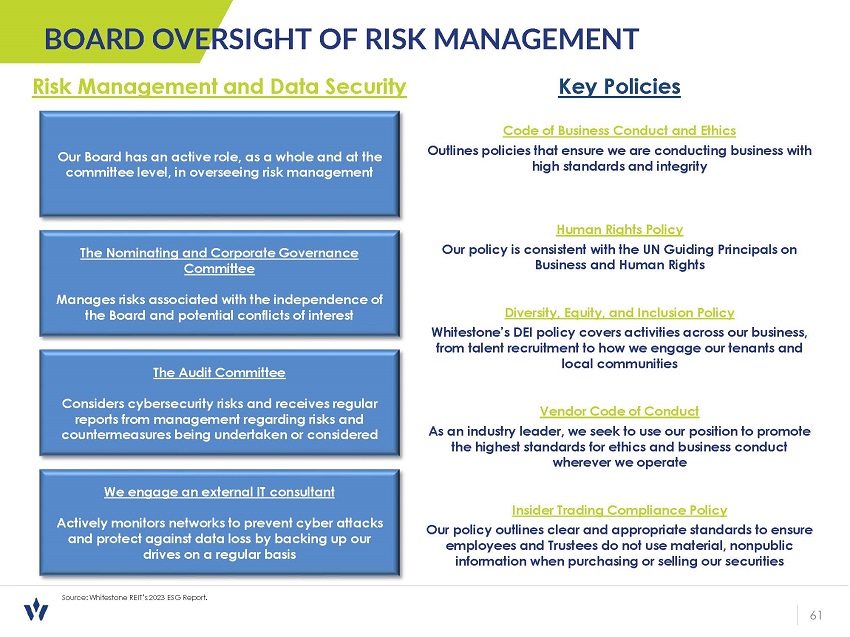 BOARD OVERSIGHT OF RISK MANAGEMENT

Risk Management and Data Security

Our Board has an active role, as a whole and at the committee level, in overseeing risk management

The Nominating and Corporate Governance Committee

Manages risks associated with the independence of the Board and potential conflicts of interest

The Audit Committee

Considers cybersecurity risks and receives regular reports from management regarding risks and countermeasures being undertaken or considered

We engage an external IT consultant

Actively monitors networks to prevent cyber attacks and protect against data loss by backing up our drives on a regular basis

Key Policies

Code of Business Conduct and Ethics

Outlines policies that ensure we are conducting business with high standards and integrity

Human Rights Policy

Our policy is consistent with the UN Guiding Principals on Business and Human Rights

Diversity, Equity, and Inclusion Policy

Whitestone's DEI policy covers activities across our business, from talent recruitment to how we engage our tenants and local communities

Vendor Code of Conduct

As an industry leader, we seek to use our position to promote the highest standards for ethics and business conduct wherever we operate

Insider Trading Compliance Policy

Our policy outlines clear and appropriate standards to ensure employees and Trustees do not use material, nonpublic information when purchasing or selling our securities

Source: Whitestone REIT's 2023 ESG Report.

61